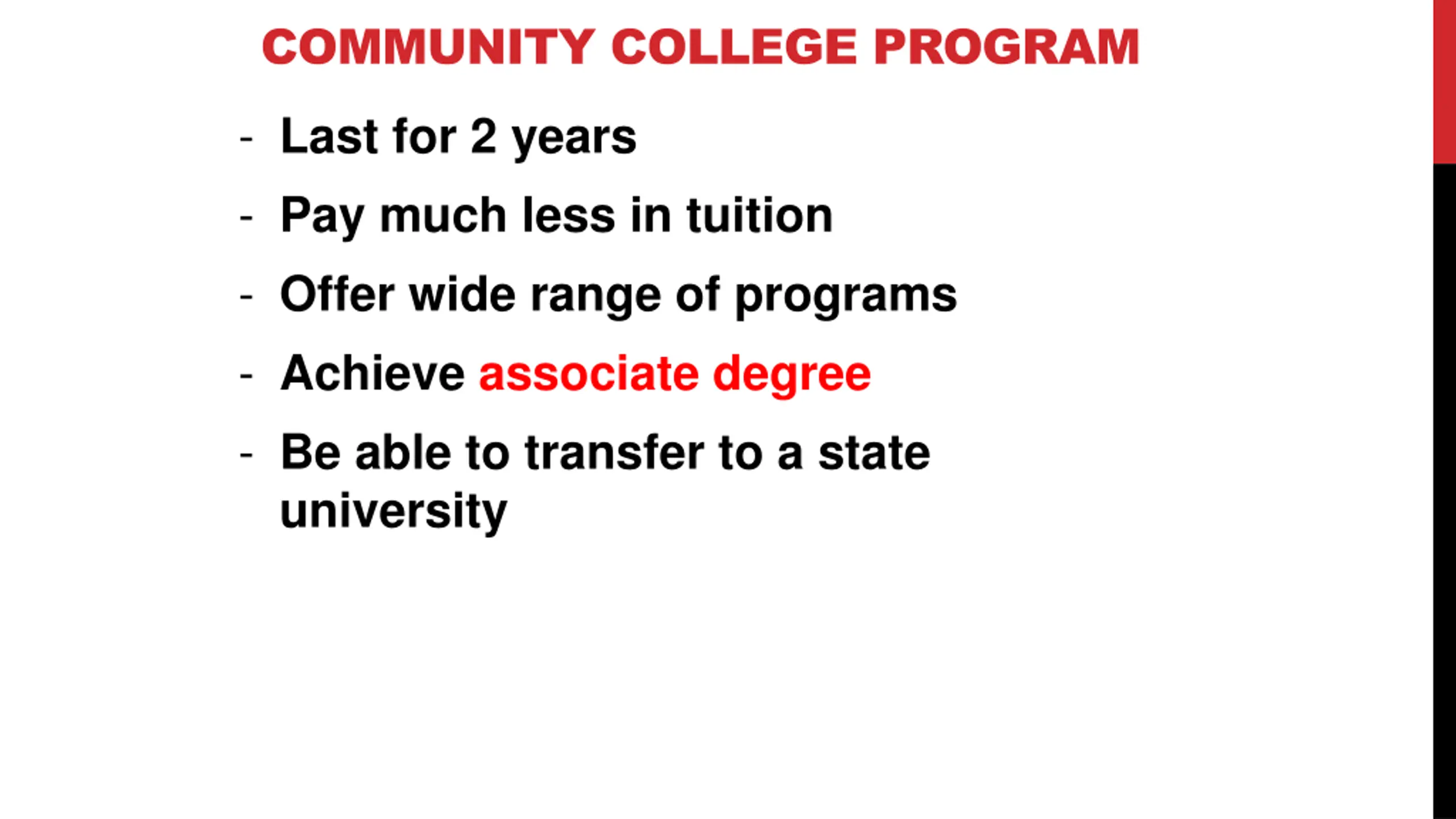 COMMUNITY COLLEGE PROGRAM

- Last for 2 years
- Pay much less in tuition
- Offer wide range of programs
- Achieve associate degree
- Be able to transfer to a state university